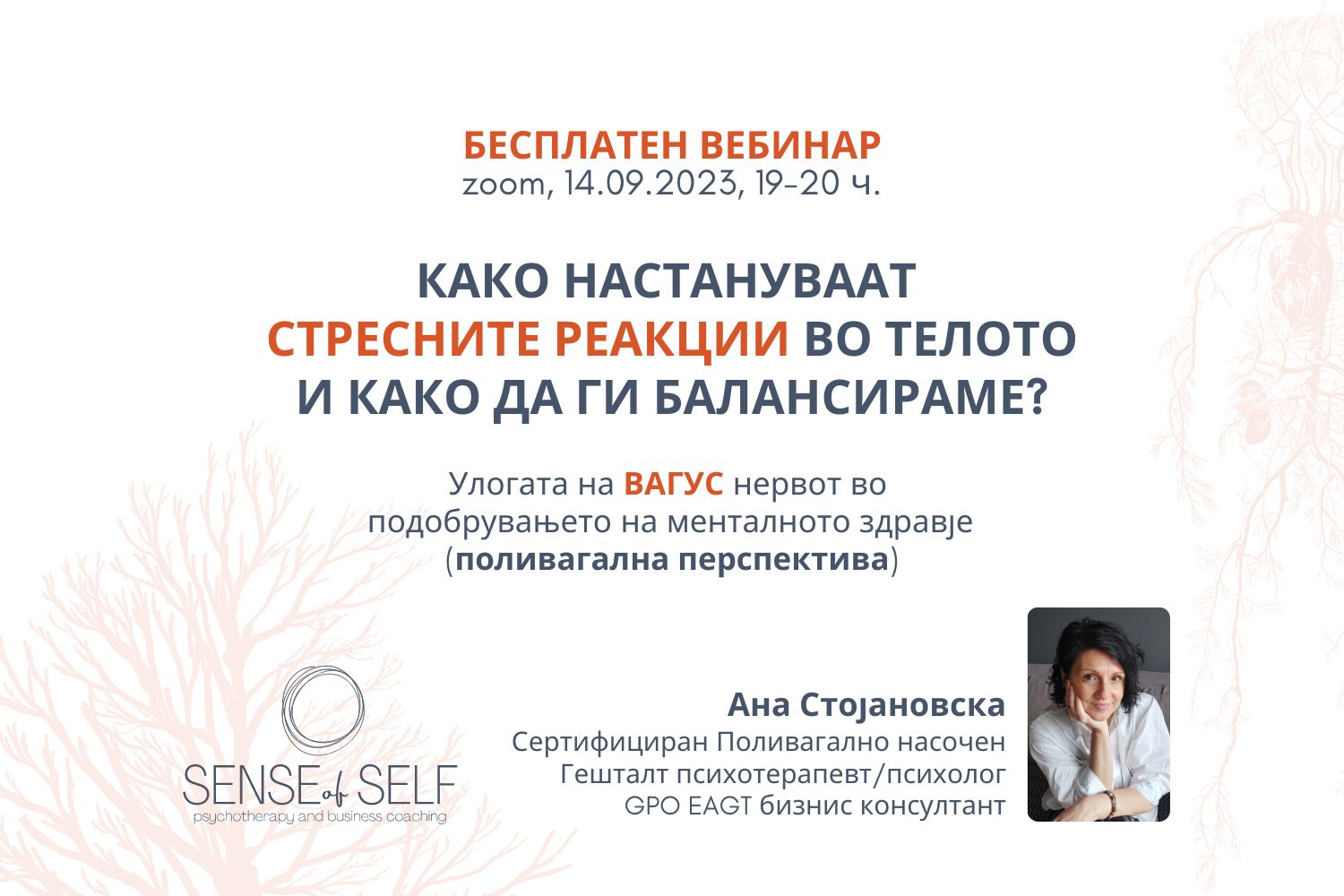 БЕСПЛАТЕН ВЕБИНАР
zoom, 14.09.2023, 19-20 ч.

КАКО НАСТАНУВААТ СТРЕСНИТЕ РЕАКЦИИ ВО ТЕЛОТО И КАКО ДА ГИ БАЛАНСИРАМЕ?

Улогата на ВАГУС нервот во подобрувањето на менталното здравје (поливагална перспектива)

SENSE of SELF
psychotherapy and business coaching

Ана Стојановска
Сертифициран Поливагално насочен
Гешталт психотерапевт/психолог
GPO EAGT бизнис консултант